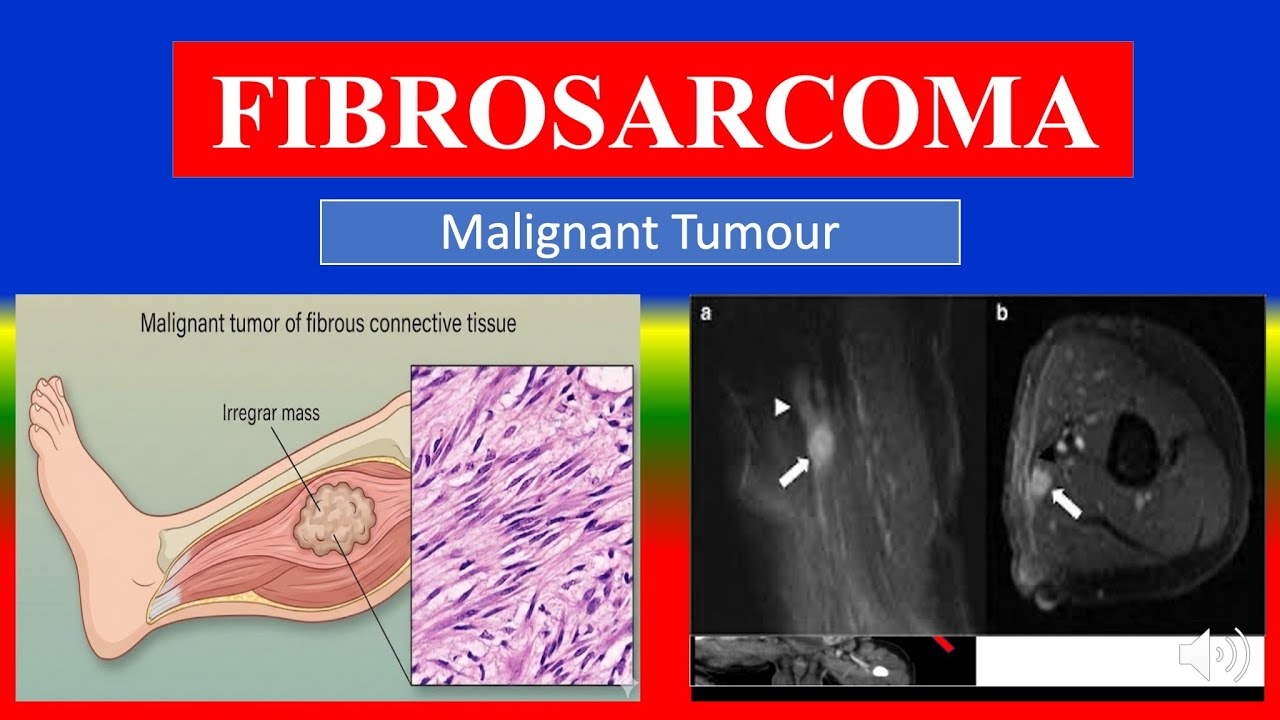 FIBROSARCOMA

Malignant Tumour

Malignant tumor of fibrous connective tissue

Irregrar mass

a

b